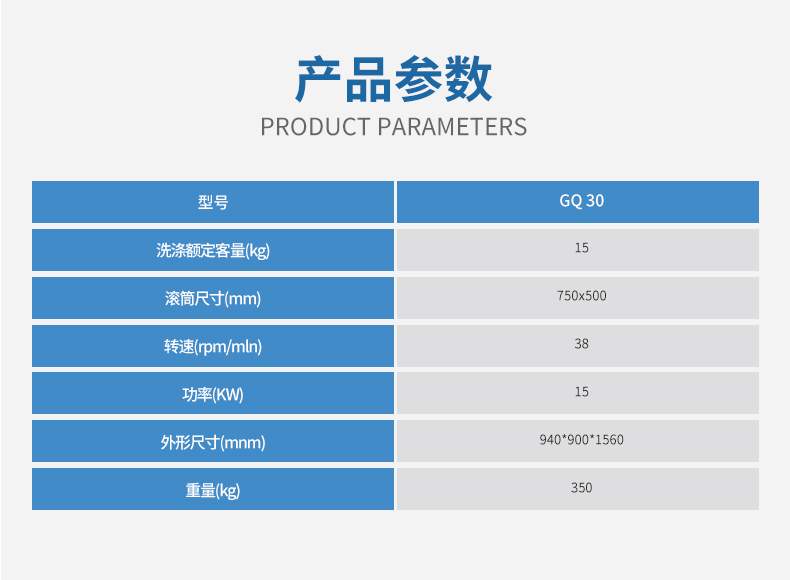 产品参数
PRODUCT PARAMETERS

| 型号 | GQ 30 |
|---|---|
| 洗涤额定客量(kg) | 15 |
| 滚筒尺寸(mm) | 750x500 |
| 转速(rpm/mln) | 38 |
| 功率(KW) | 15 |
| 外形尺寸(mnm) | 940*900*1560 |
| 重量(kg) | 350 |